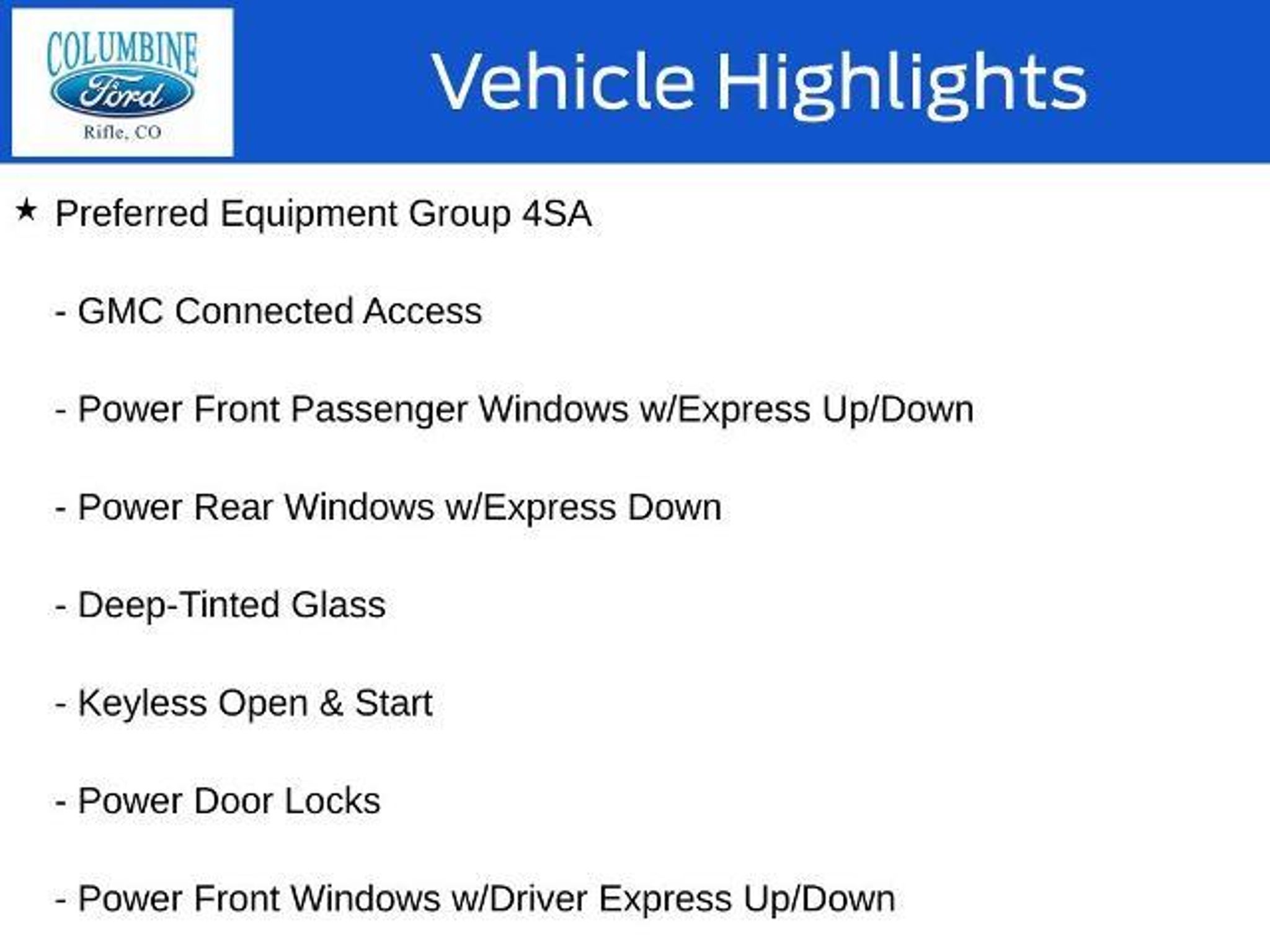 COLUMBINE
Ford
Rifle, CO

Vehicle Highlights

★ Preferred Equipment Group 4SA

- GMC Connected Access

- Power Front Passenger Windows w/Express Up/Down

- Power Rear Windows w/Express Down

- Deep-Tinted Glass

- Keyless Open & Start

- Power Door Locks

- Power Front Windows w/Driver Express Up/Down